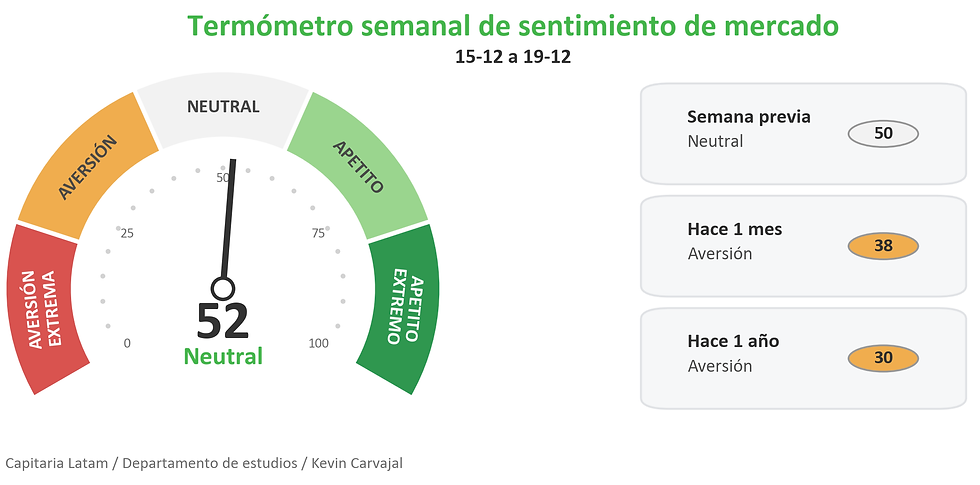 Termómetro semanal de sentimiento de mercado
15-12 a 19-12

AVERSIÓN EXTREMA
AVERSIÓN
NEUTRAL
APETITO
APETITO EXTREMO

0
25
50
75
100

52
Neutral

Semana previa
Neutral
50

Hace 1 mes
Aversión
38

Hace 1 año
Aversión
30

Capitaria Latam / Departamento de estudios / Kevin Carvajal